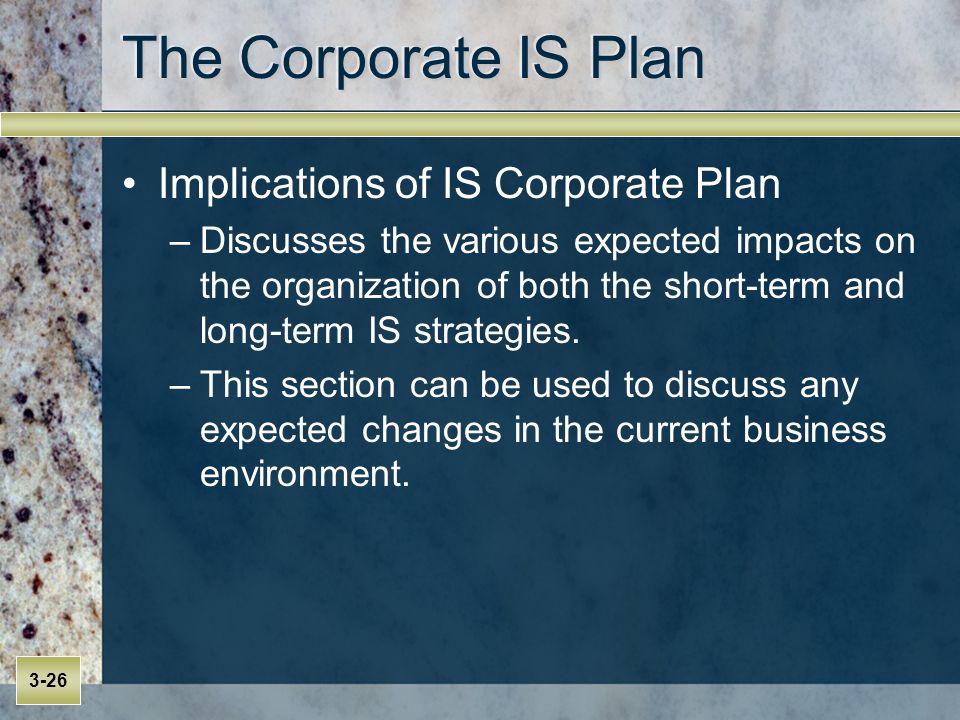 The Corporate IS Plan

• Implications of IS Corporate Plan
– Discusses the various expected impacts on the organization of both the short-term and long-term IS strategies.
– This section can be used to discuss any expected changes in the current business environment.

3-26